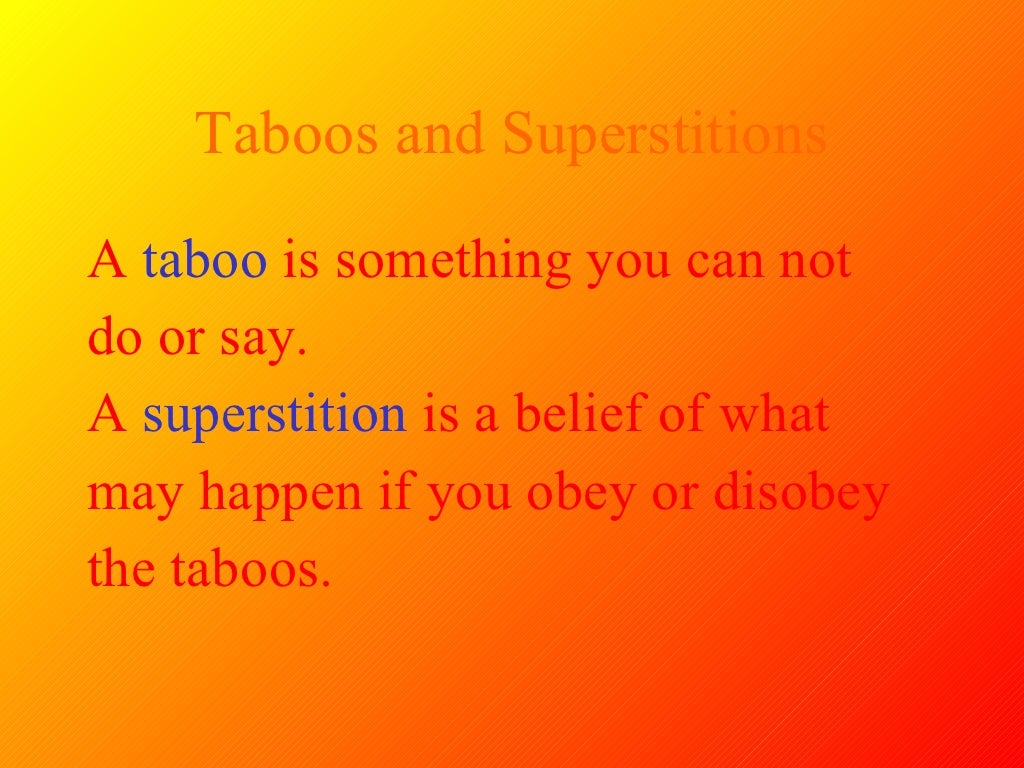 Taboos and Superstitions

A taboo is something you can not do or say.

A superstition is a belief of what may happen if you obey or disobey the taboos.